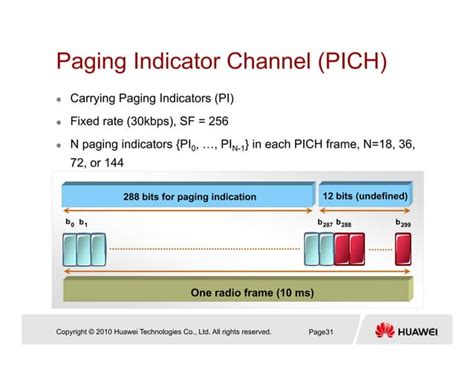 Paging Indicator Channel (PICH)

- Carrying Paging Indicators (PI)
- Fixed rate (30kbps), SF = 256
- N paging indicators {$PI_0$, …, $PI_{N-1}$} in each PICH frame, N=18, 36, 72, or 144

288 bits for paging indication

12 bits (undefined)

$b_0$ $b_1$

$b_{287}$ $b_{288}$

$b_{299}$

One radio frame (10 ms)

Copyright © 2010 Huawei Technologies Co., Ltd. All rights reserved.

Page31

HUAWEI